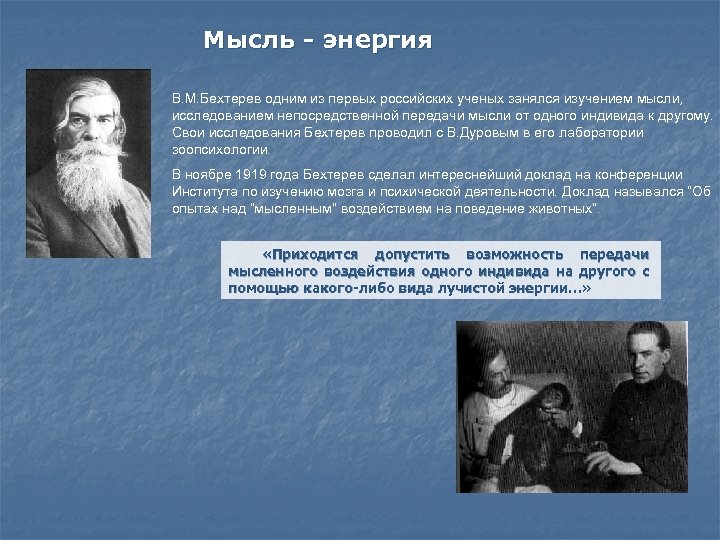 Мысль - энергия

В.М.Бехтерев одним из первых российских ученых занялся изучением мысли, исследованием непосредственной передачи мысли от одного индивида к другому. Свои исследования Бехтерев проводил с В.Дуровым в его лаборатории зоопсихологии.

В ноябре 1919 года Бехтерев сделал интереснейший доклад на конференции Института по изучению мозга и психической деятельности. Доклад назывался "Об опытах над "мысленным" воздействием на поведение животных".

«Приходится допустить возможность передачи мысленного воздействия одного индивида на другого с помощью какого-либо вида лучистой энергии...»